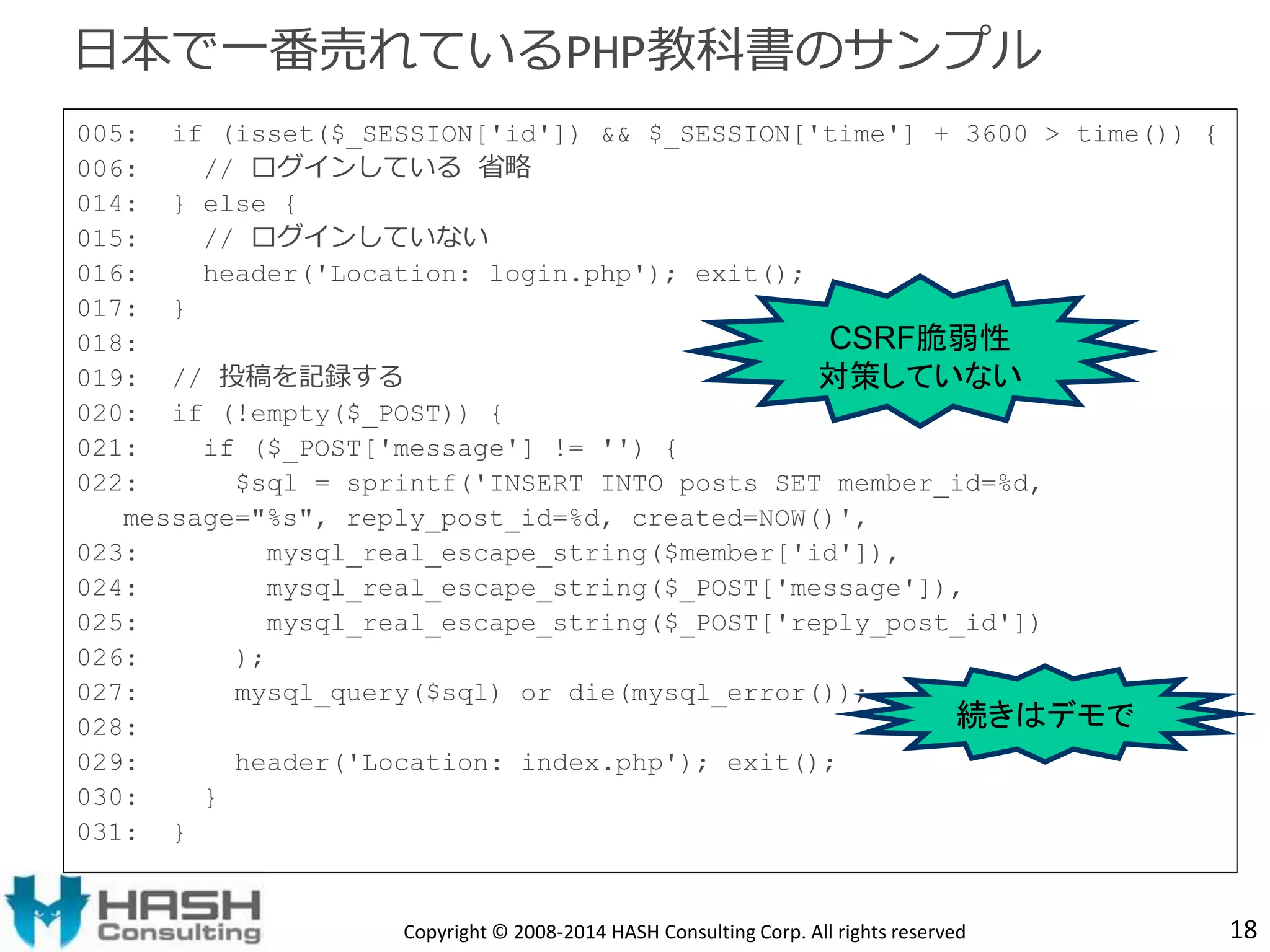 日本で一番売れているPHP教科書のサンプル

005: if (isset($_SESSION['id']) && $_SESSION['time'] + 3600 > time()) {
006: // ログインしている 省略
014: } else {
015: // ログインしていない
016: header('Location: login.php'); exit();
017: }
018:
019: // 投稿を記録する
020: if (!empty($_POST)) {
021: if ($_POST['message'] != '') {
022: $sql = sprintf('INSERT INTO posts SET member_id=%d, message="%s", reply_post_id=%d, created=NOW()',
023: mysql_real_escape_string($member['id']),
024: mysql_real_escape_string($_POST['message']),
025: mysql_real_escape_string($_POST['reply_post_id'])
026: );
027: mysql_query($sql) or die(mysql_error());
028:
029: header('Location: index.php'); exit();
030: }
031: }

CSRF脆弱性
対策していない

続きはデモで

HASH Consulting

Copyright © 2008-2014 HASH Consulting Corp. All rights reserved

18